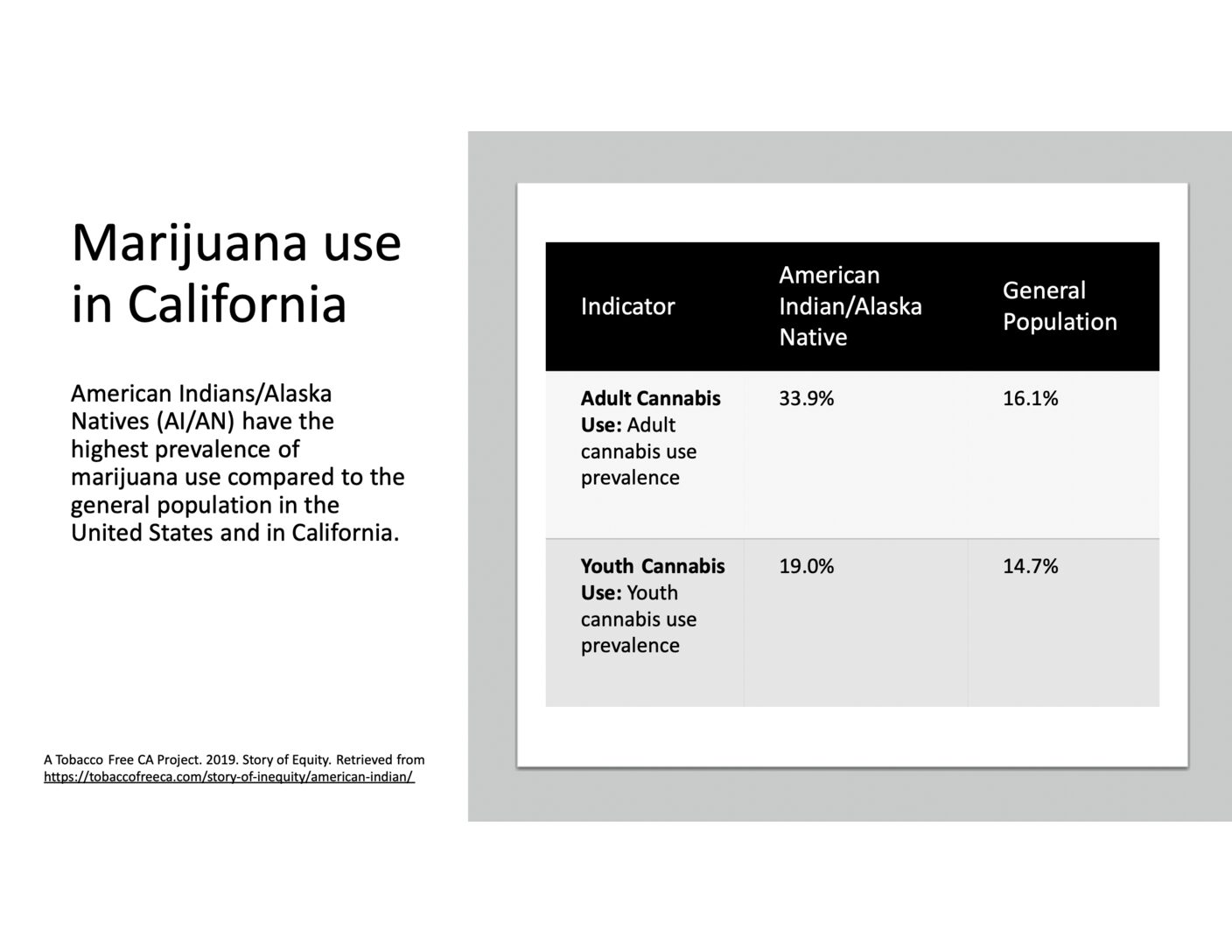 Marijuana use in California

American Indians/Alaska Natives (AI/AN) have the highest prevalence of marijuana use compared to the general population in the United States and in California.

A Tobacco Free CA Project. 2019. Story of Equity. Retrieved from https://tobaccofreeca.com/story-of-inequity/american-indian/

| Indicator | American Indian/Alaska Native | General Population |
|---|---|---|
| **Adult Cannabis Use:** Adult cannabis use prevalence | 33.9% | 16.1% |
| **Youth Cannabis Use:** Youth cannabis use prevalence | 19.0% | 14.7% |